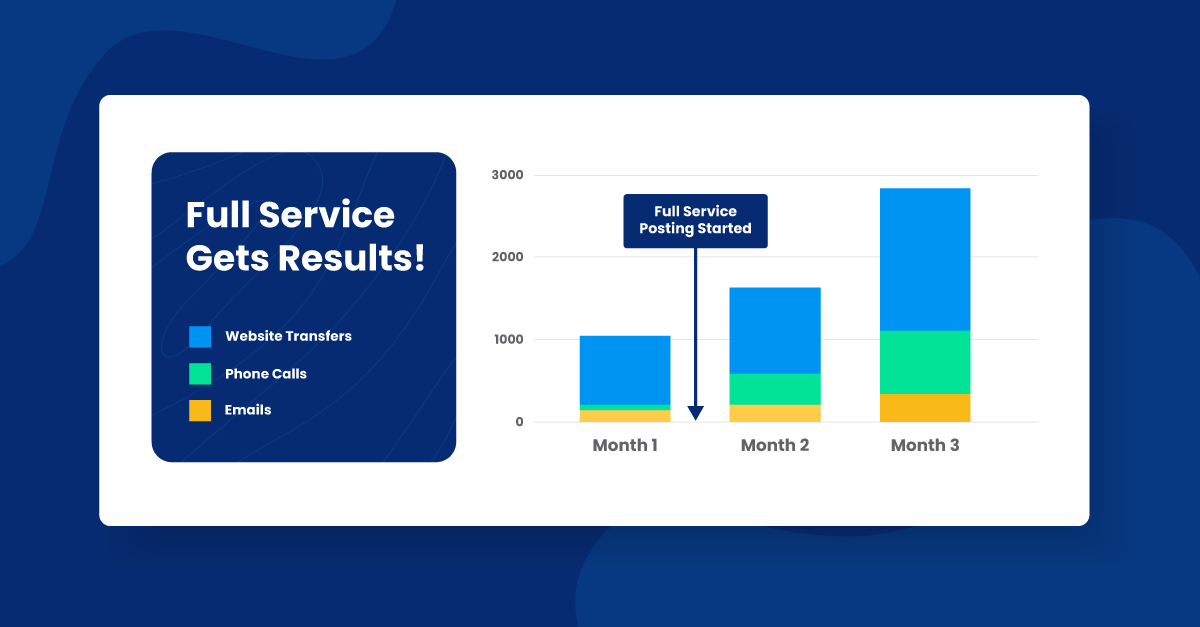 Full Service Gets Results!

Website Transfers
Phone Calls
Emails

3000
2000
1000
0

Full Service Posting Started

Month 1
Month 2
Month 3